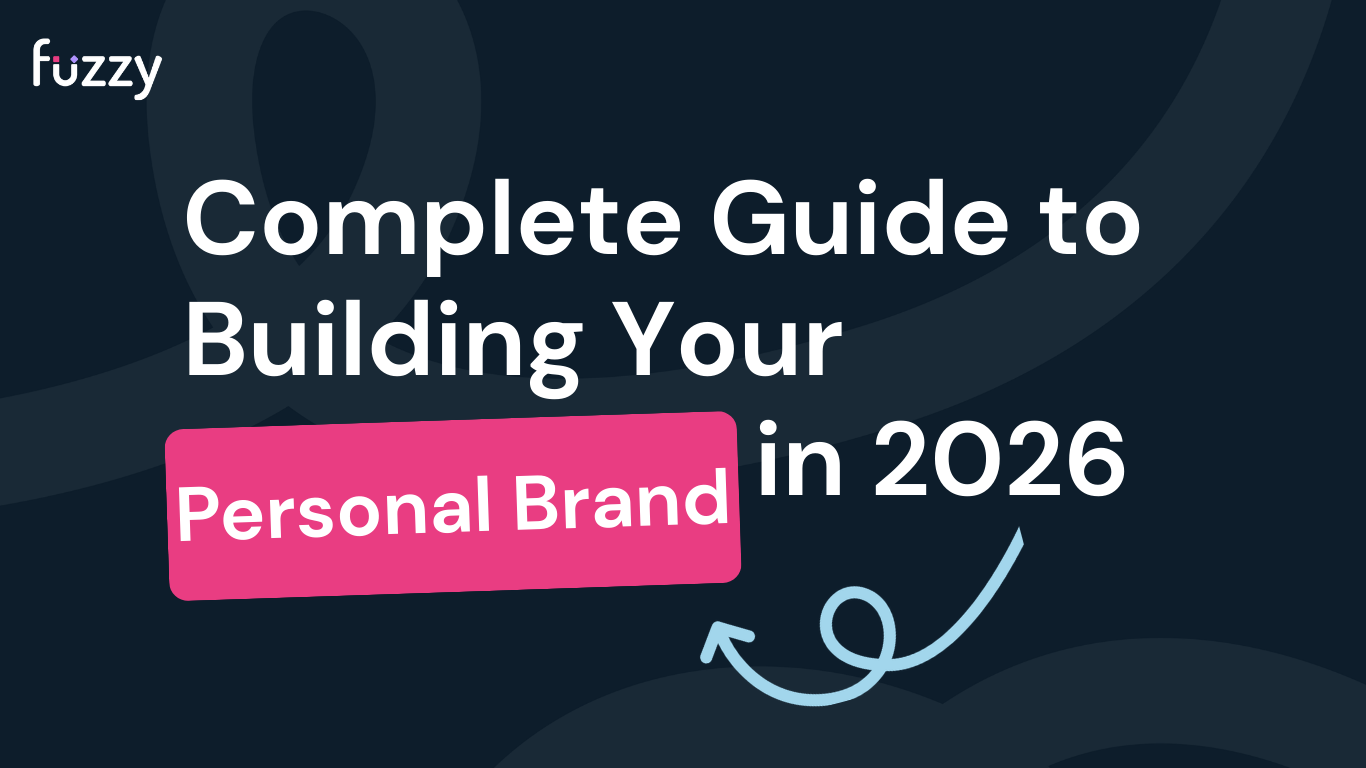 fuzzy

Complete Guide to Building Your Personal Brand in 2026